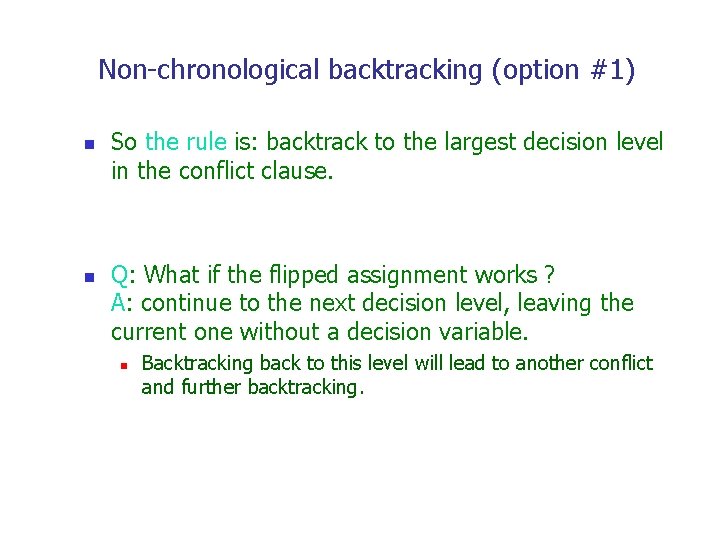 Non-chronological backtracking (option #1)

So the rule is: backtrack to the largest decision level in the conflict clause.

Q: What if the flipped assignment works ?
A: continue to the next decision level, leaving the current one without a decision variable.

Backtracking back to this level will lead to another conflict and further backtracking.